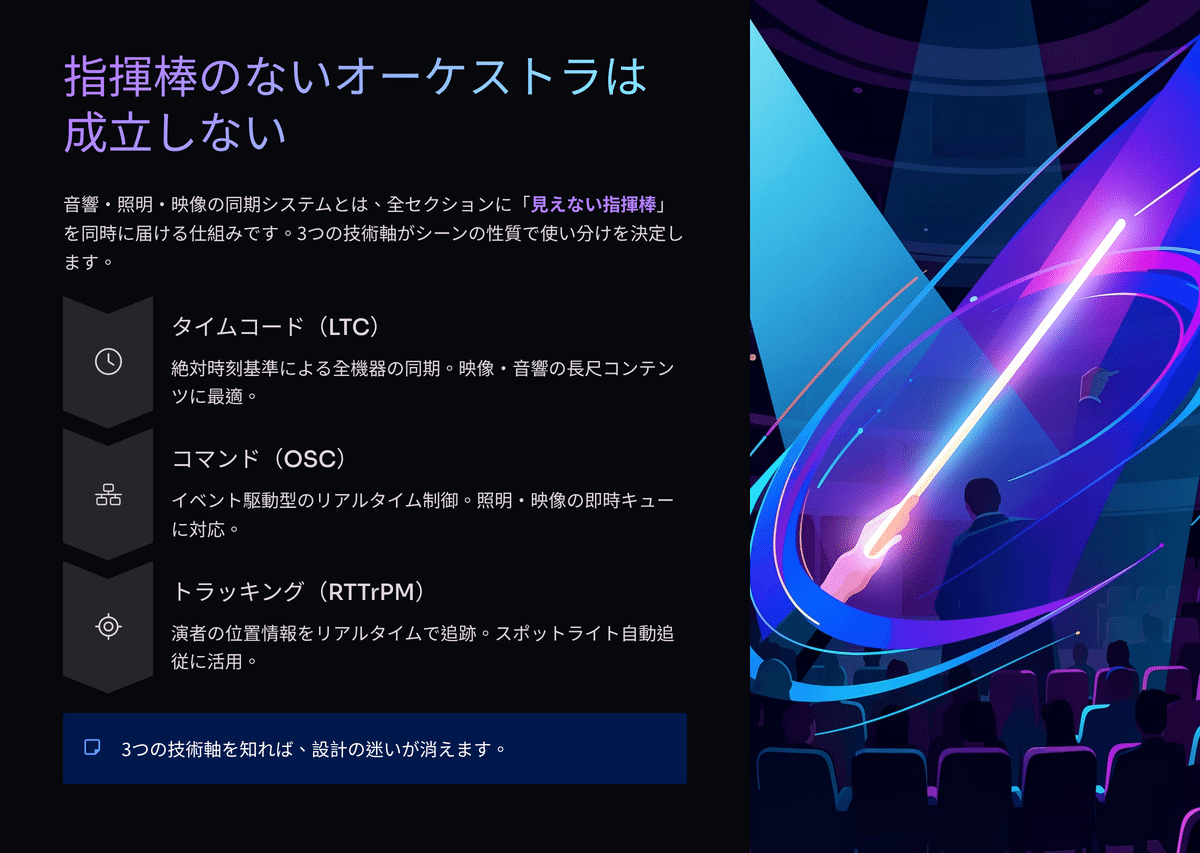 指揮棒のないオーケストラは成立しない

音響・照明・映像の同期システムとは、全セクションに「見えない指揮棒」を同時に届ける仕組みです。3つの技術軸がシーンの性質で使い分けを決定します。

タイムコード（LTC）
絶対時刻基準による全機器の同期。映像・音響の長尺コンテンツに最適。

コマンド（OSC）
イベント駆動型のリアルタイム制御。照明・映像の即時キューに対応。

トラッキング（RTTrPM）
演者の位置情報をリアルタイムで追跡。スポットライト自動追従に活用。

3つの技術軸を知れば、設計の迷いが消えます。